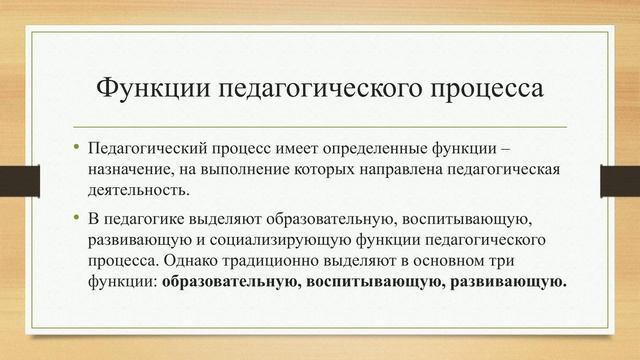 Функции педагогического процесса

• Педагогический процесс имеет определенные функции – назначение, на выполнение которых направлена педагогическая деятельность.

• В педагогике выделяют образовательную, воспитывающую, развивающую и социализирующую функции педагогического процесса. Однако традиционно выделяют в основном три функции: образовательную, воспитывающую, развивающую.